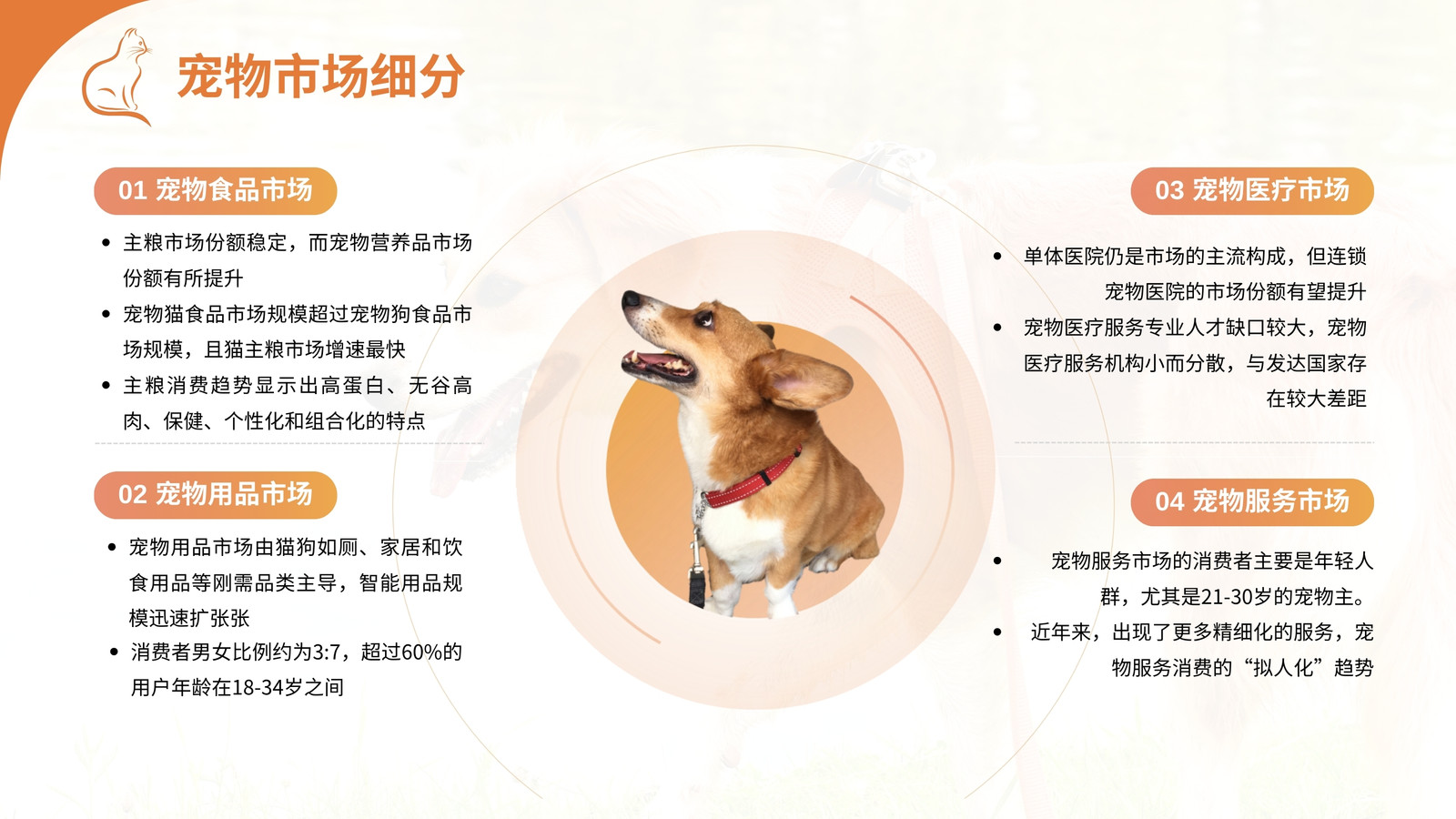 宠物市场细分

01 宠物食品市场

• 主粮市场份额稳定，而宠物营养品市场份额有所提升
• 宠物猫食品市场规模超过宠物狗食品市场规模，且猫主粮市场增速最快
• 主粮消费趋势显示出高蛋白、无谷高肉、保健、个性化和组合化的特点

02 宠物用品市场

• 宠物用品市场由猫狗如厕、家居和饮食用品等刚需品类主导，智能用品规模迅速扩张张
• 消费者男女比例约为3:7，超过60%的用户年龄在18-34岁之间

03 宠物医疗市场

• 单体医院仍是市场的主流构成，但连锁宠物医院的市场份额有望提升
• 宠物医疗服务专业人才缺口较大，宠物医疗服务机构小而分散，与发达国家存在较大差距

04 宠物服务市场

• 宠物服务市场的消费者主要是年轻人群，尤其是21-30岁的宠物主。
• 近年来，出现了更多精细化的服务，宠物服务消费的“拟人化”趋势